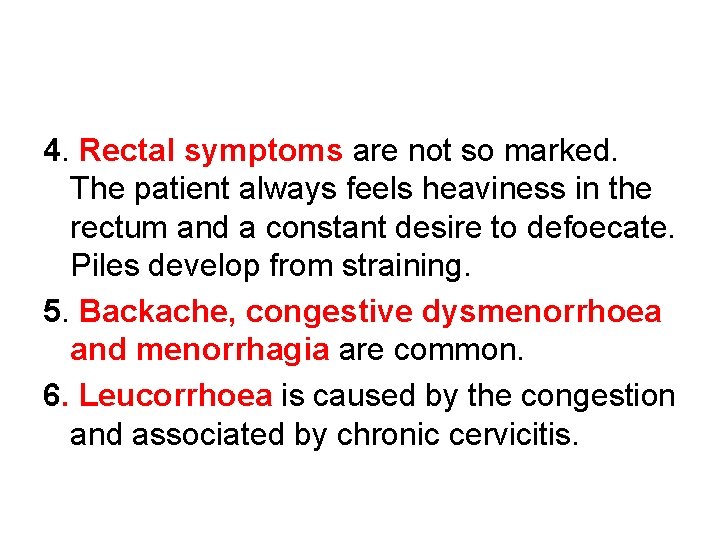 4. Rectal symptoms are not so marked. The patient always feels heaviness in the rectum and a constant desire to defoecate. Piles develop from straining.

5. Backache, congestive dysmenorrhoea and menorrhagia are common.

6. Leucorrhoea is caused by the congestion and associated by chronic cervicitis.